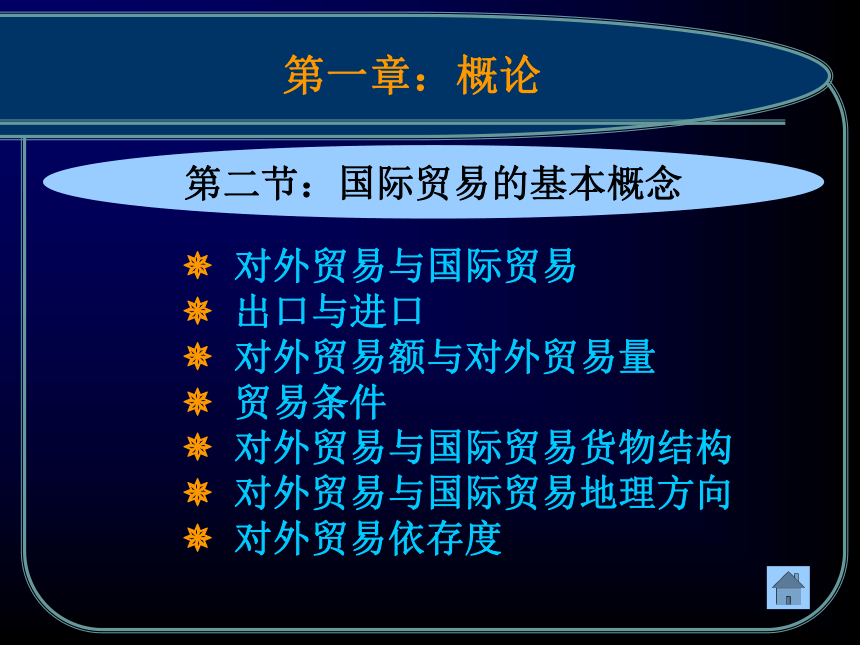 第一章：概论

第二节：国际贸易的基本概念

对外贸易与国际贸易
出口与进口
对外贸易额与对外贸易量
贸易条件
对外贸易与国际贸易货物结构
对外贸易与国际贸易地理方向
对外贸易依存度